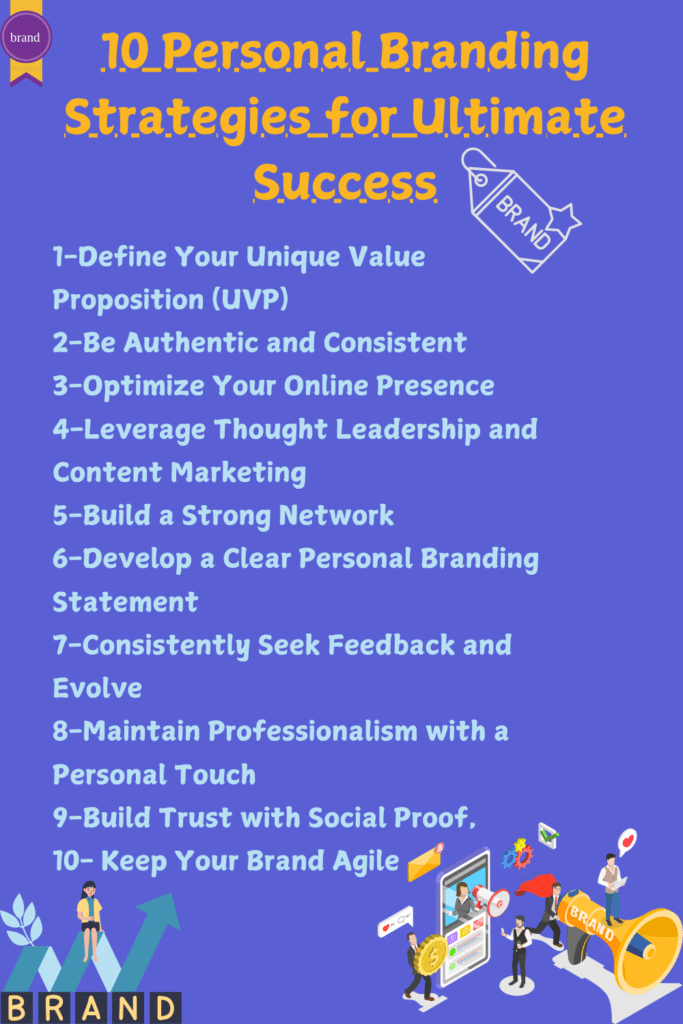 brand

10_Personal_Branding Strategies_for_Ultimate Success

BRAND

1-Define Your Unique Value Proposition (UVP)
2-Be Authentic and Consistent
3-Optimize Your Online Presence
4-Leverage Thought Leadership and Content Marketing
5-Build a Strong Network
6-Develop a Clear Personal Branding Statement
7-Consistently Seek Feedback and Evolve
8-Maintain Professionalism with a Personal Touch
9-Build Trust with Social Proof,
10- Keep Your Brand Agile

BRAND

BRAND